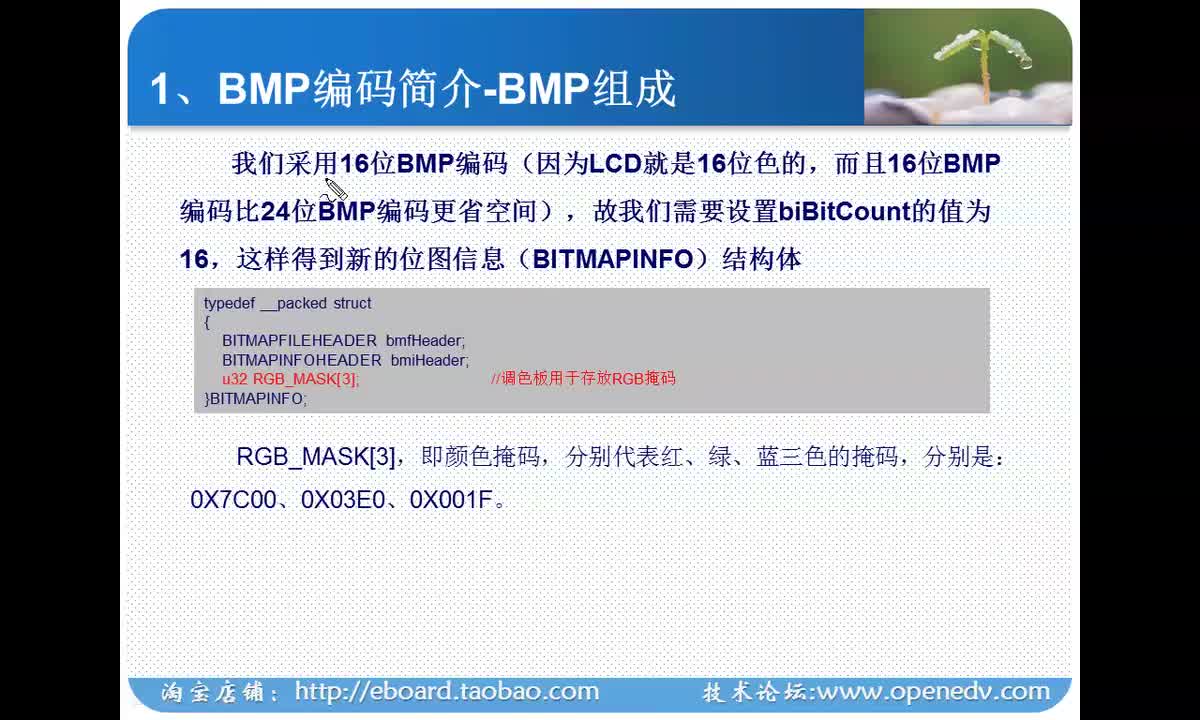 1、BMP编码简介-BMP组成

我们采用16位BMP编码（因为LCD就是16位色的，而且16位BMP编码比24位BMP编码更省空间），故我们需要设置biBitCount的值为16，这样得到新的位图信息（BITMAPINFO）结构体

typedef __packed struct
{
BITMAPFILEHEADER bmfHeader;
BITMAPINFOHEADER bmiHeader;
u32 RGB_MASK[3]; //调色板用于存放RGB掩码
}BITMAPINFO;

RGB_MASK[3]，即颜色掩码，分别代表红、绿、蓝三色的掩码，分别是：0X7C00、0X03E0、0X001F。

淘宝店铺：http://eboard.taobao.com 技术论坛:www.openedv.com